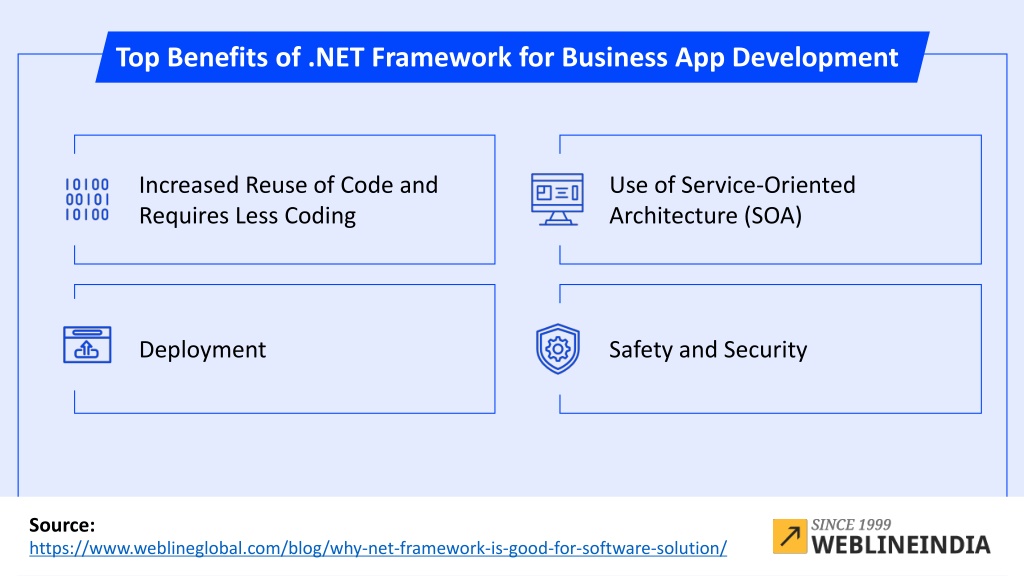 Top Benefits of .NET Framework for Business App Development

10100
00101
10100

Increased Reuse of Code and Requires Less Coding

Use of Service-Oriented Architecture (SOA)

Deployment

Safety and Security

Source:
https://www.weblineglobal.com/blog/why-net-framework-is-good-for-software-solution/

SINCE 1999
WEBLINEINDIA